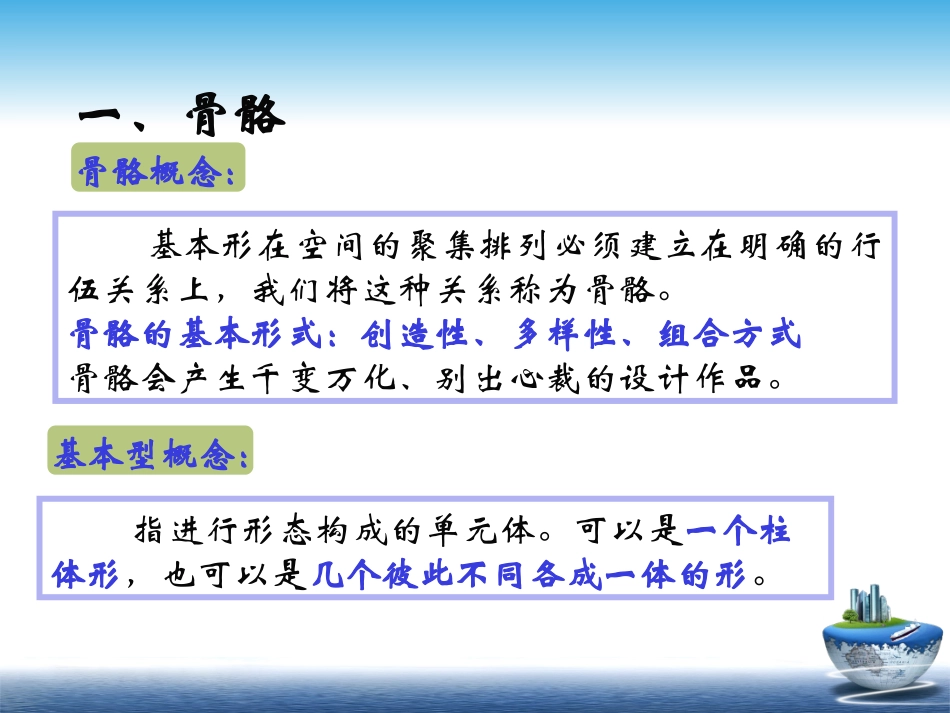 一、骨骼

骨骼概念：

基本形在空间的聚集排列必须建立在明确的行伍关系上，我们将这种关系称为骨骼。
骨骼的基本形式：创造性、多样性、组合方式
骨骼会产生千变万化、别出心裁的设计作品。

基本型概念：

指进行形态构成的单元体。可以是一个柱体形，也可以是几个彼此不同各成一体的形。